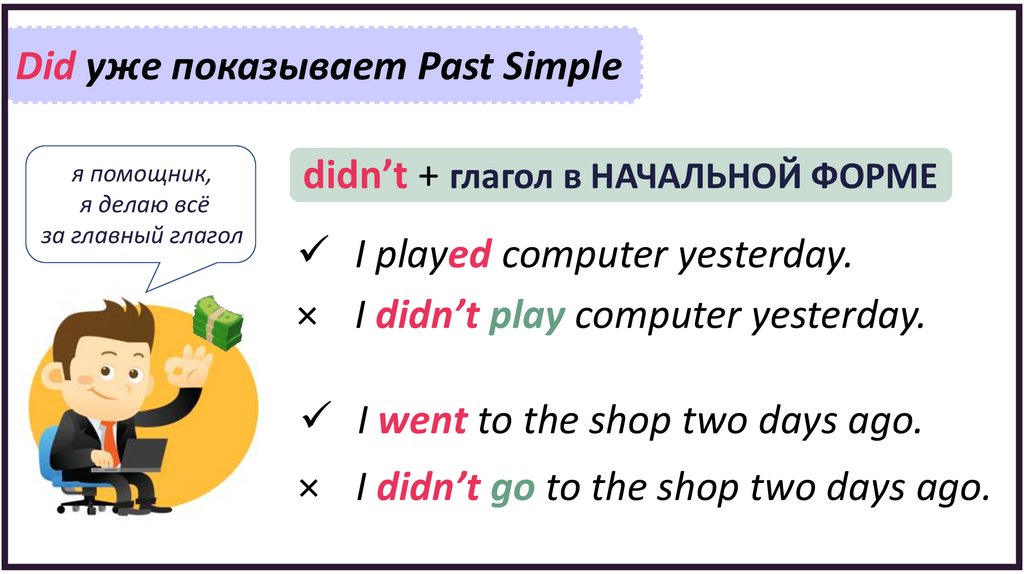 Did уже показывает Past Simple

я помощник, я делаю всё за главный глагол

didn't + глагол в НАЧАЛЬНОЙ ФОРМЕ

✓ I played computer yesterday.

× I didn't play computer yesterday.

✓ I went to the shop two days ago.

× I didn't go to the shop two days ago.